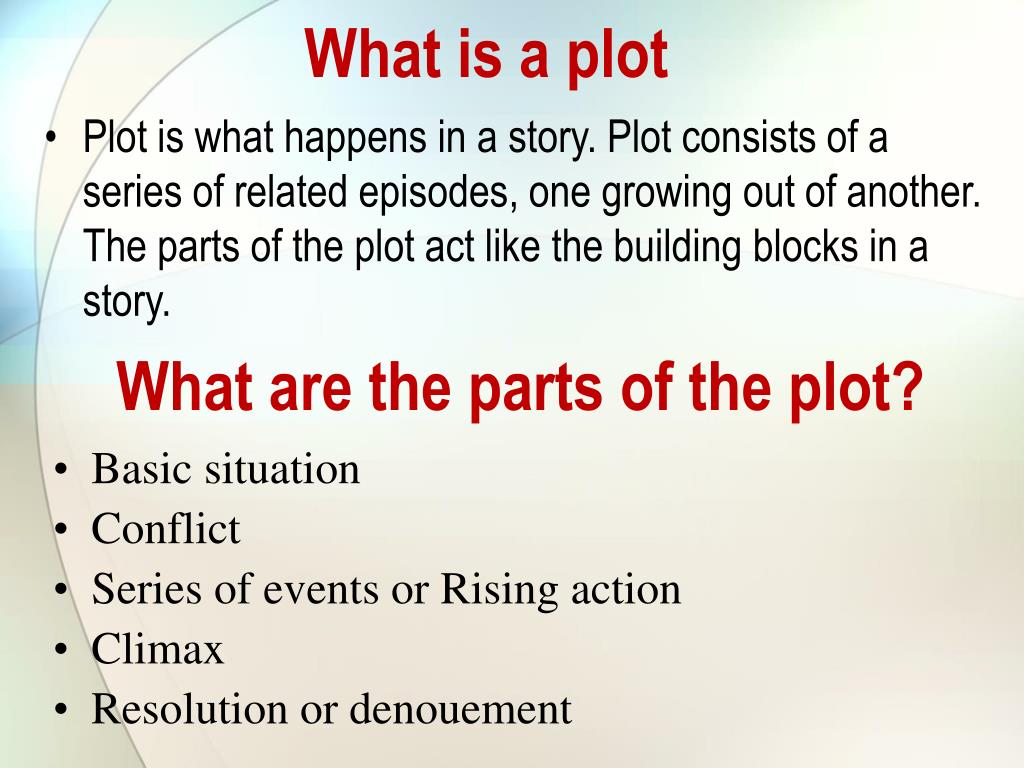 What is a plot

• Plot is what happens in a story. Plot consists of a series of related episodes, one growing out of another. The parts of the plot act like the building blocks in a story.

What are the parts of the plot?

• Basic situation
• Conflict
• Series of events or Rising action
• Climax
• Resolution or denouement